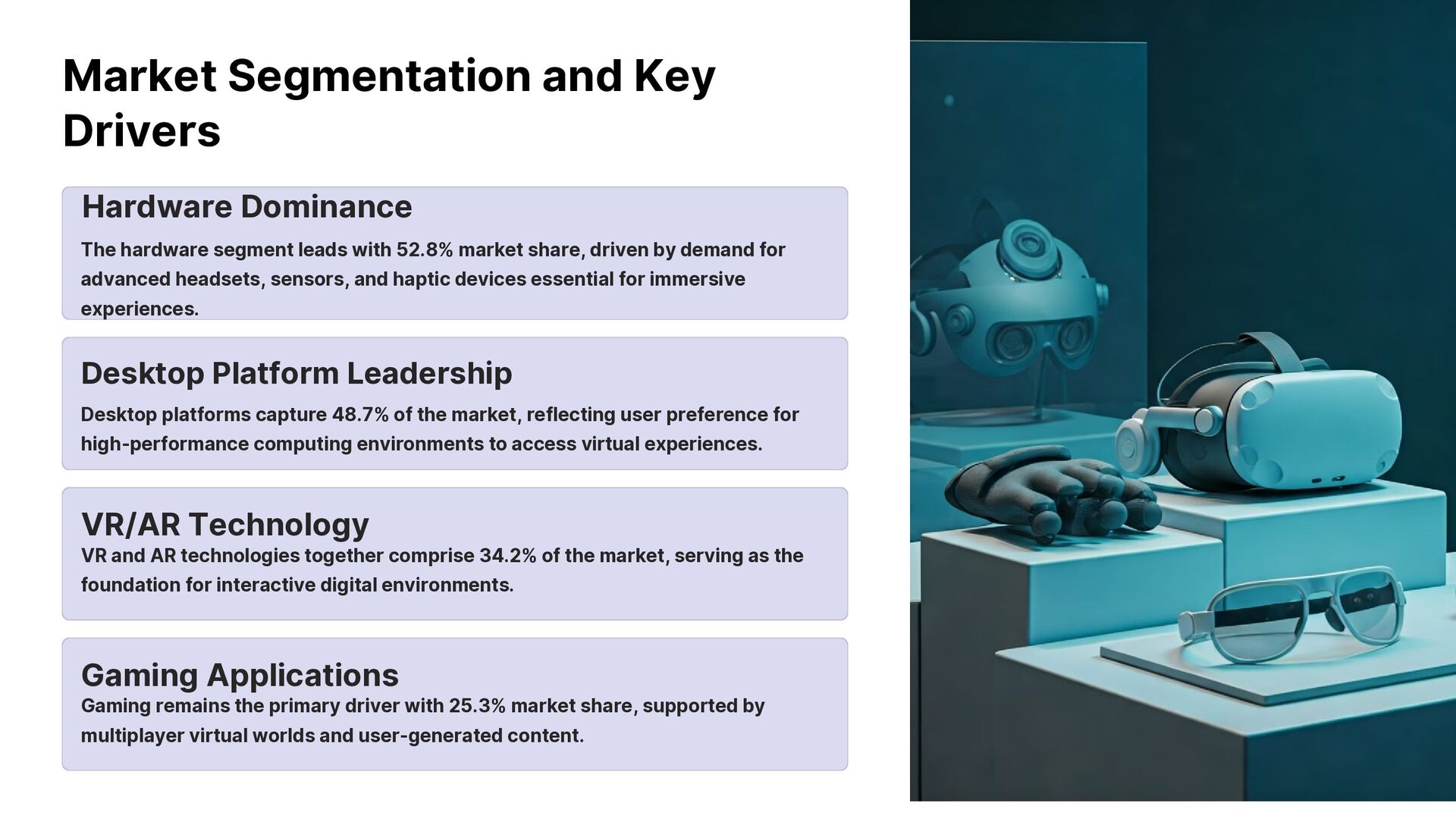 Market Segmentation and Key Drivers

Hardware Dominance

The hardware segment leads with 52.8% market share, driven by demand for advanced headsets, sensors, and haptic devices essential for immersive experiences.

Desktop Platform Leadership

Desktop platforms capture 48.7% of the market, reflecting user preference for high-performance computing environments to access virtual experiences.

VR/AR Technology

VR and AR technologies together comprise 34.2% of the market, serving as the foundation for interactive digital environments.

Gaming Applications

Gaming remains the primary driver with 25.3% market share, supported by multiplayer virtual worlds and user-generated content.